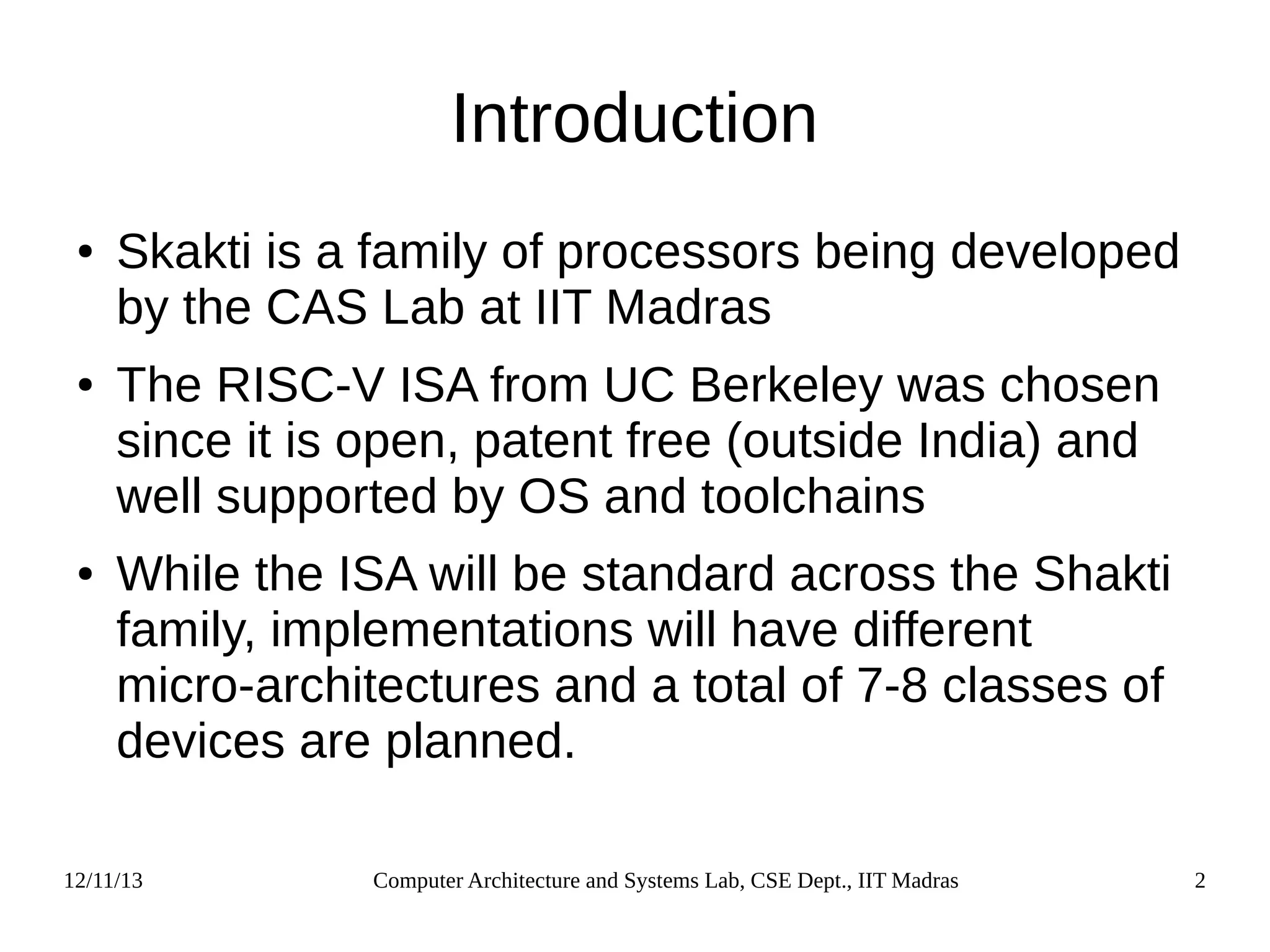 Introduction

• Skakti is a family of processors being developed by the CAS Lab at IIT Madras

• The RISC-V ISA from UC Berkeley was chosen since it is open, patent free (outside India) and well supported by OS and toolchains

• While the ISA will be standard across the Shakti family, implementations will have different micro-architectures and a total of 7-8 classes of devices are planned.

12/11/13

Computer Architecture and Systems Lab, CSE Dept., IIT Madras

2